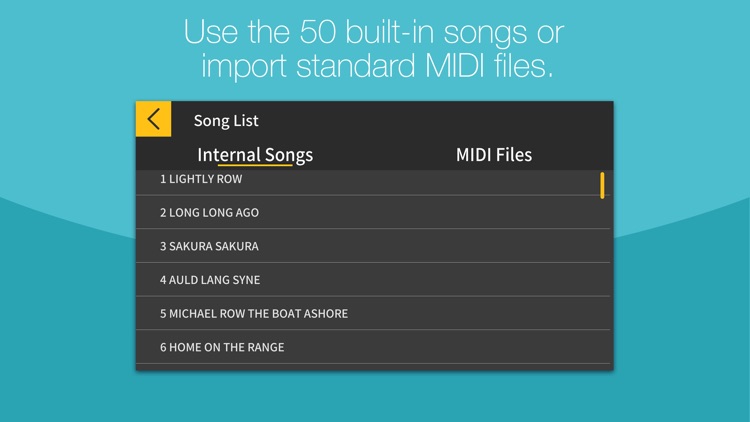 Use the 50 built-in songs or import standard MIDI files.

Song List

Internal Songs

MIDI Files

1 LIGHTLY ROW

2 LONG LONG AGO

3 SAKURA SAKURA

4 AULD LANG SYNE

5 MICHAEL ROW THE BOAT ASHORE

6 HOME ON THE RANGE